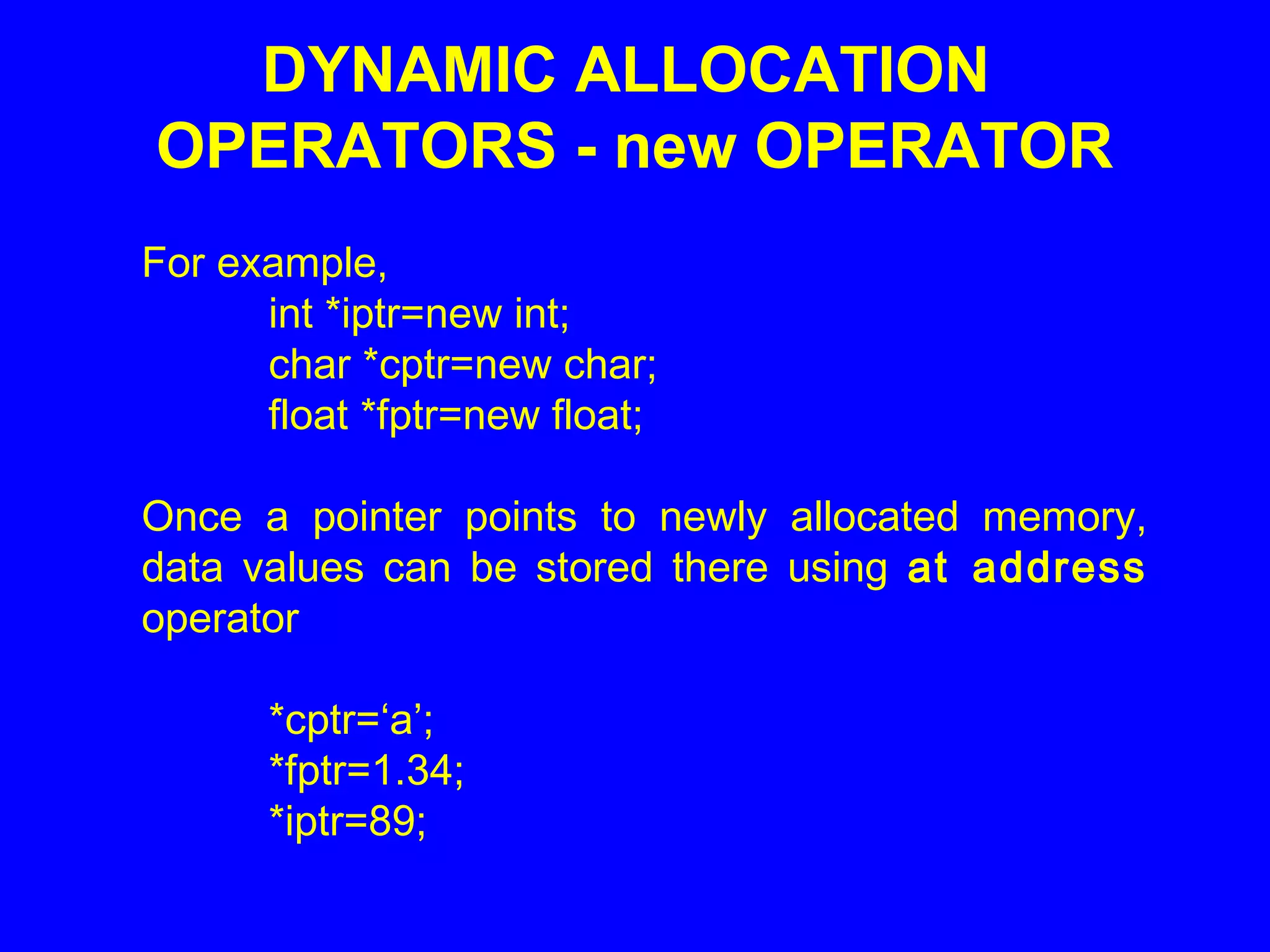 DYNAMIC ALLOCATION OPERATORS - new OPERATOR

For example,

int *iptr=new int;
char *cptr=new char;
float *fptr=new float;

Once a pointer points to newly allocated memory, data values can be stored there using at address operator

*cptr=‘a’;
*fptr=1.34;
*iptr=89;